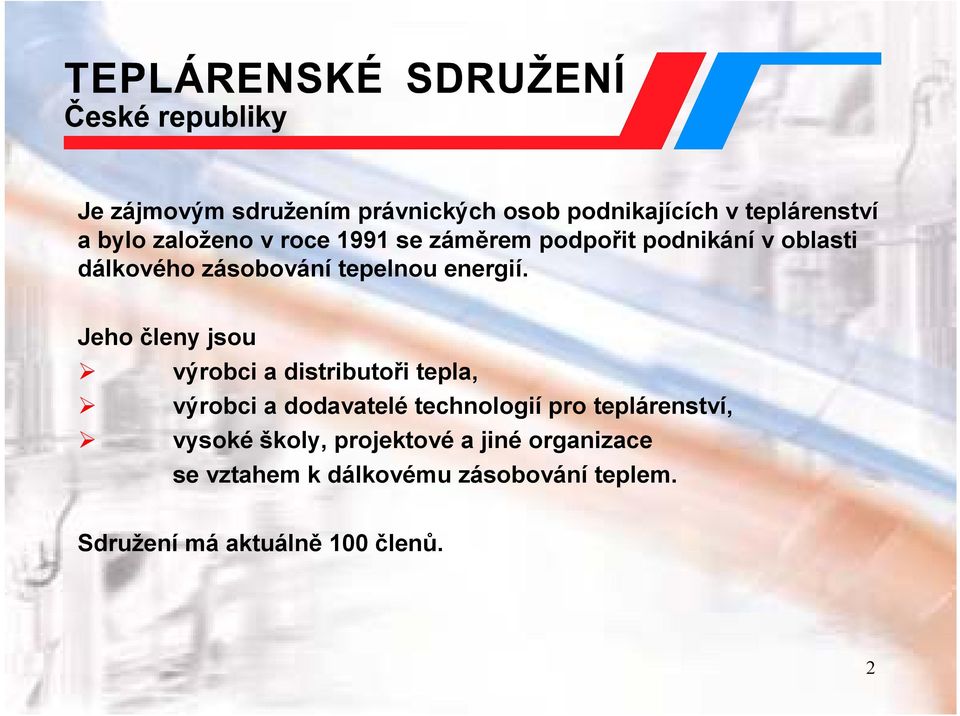 TEPLÁRENSKÉ SDRUŽENÍ
České republiky

Je zájmovým sdružením právnických osob podnikajících v teplárenství a bylo založeno v roce 1991 se záměrem podpořit podnikání v oblasti dálkového zásobování tepelnou energií.

Jeho členy jsou
➢ výrobci a distributoři tepla,
➢ výrobci a dodavatelé technologií pro teplárenství,
➢ vysoké školy, projektové a jiné organizace se vztahem k dálkovému zásobování teplem.

Sdružení má aktuálně 100 členů.

2